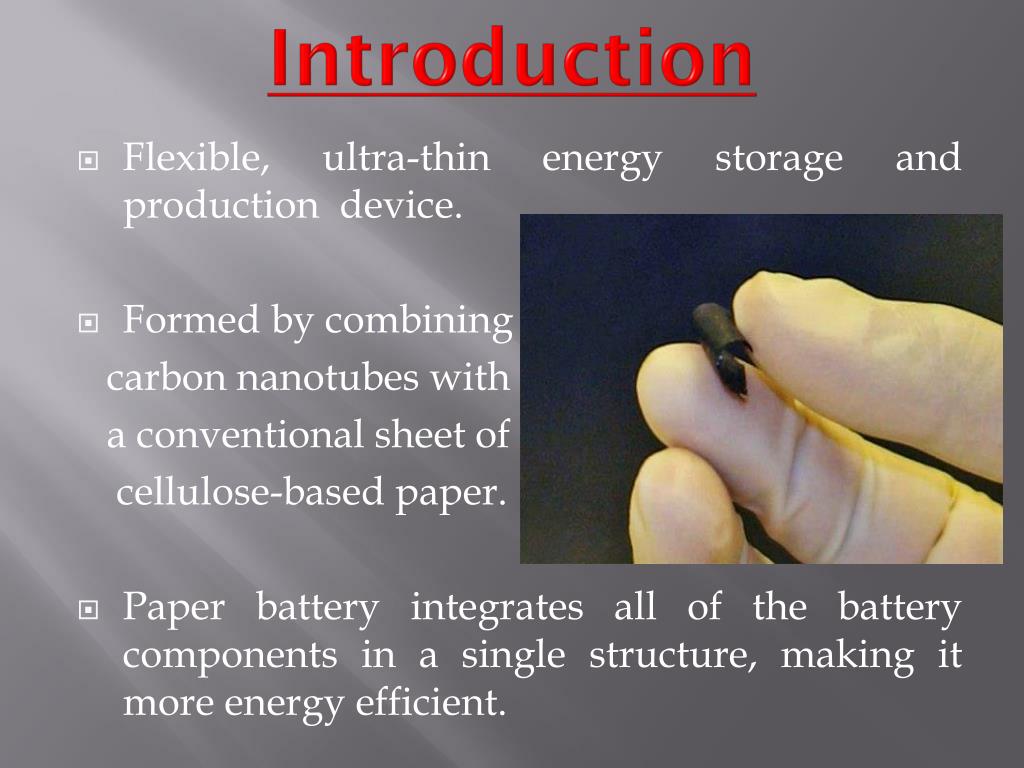 Introduction

Flexible, ultra-thin energy storage and production device.

Formed by combining carbon nanotubes with a conventional sheet of cellulose-based paper.

Paper battery integrates all of the battery components in a single structure, making it more energy efficient.